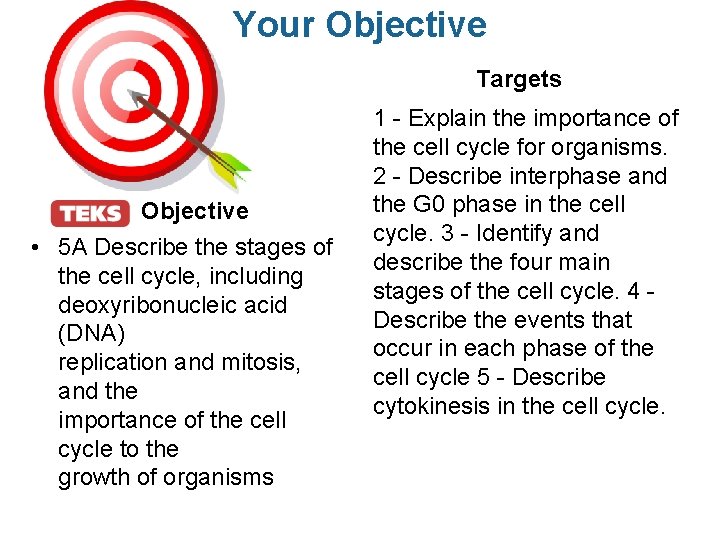 Your Objective

TEKS Objective

• 5A Describe the stages of the cell cycle, including deoxyribonucleic acid (DNA) replication and mitosis, and the importance of the cell cycle to the growth of organisms

Targets

1 - Explain the importance of the cell cycle for organisms. 2 - Describe interphase and the G0 phase in the cell cycle. 3 - Identify and describe the four main stages of the cell cycle. 4 - Describe the events that occur in each phase of the cell cycle 5 - Describe cytokinesis in the cell cycle.